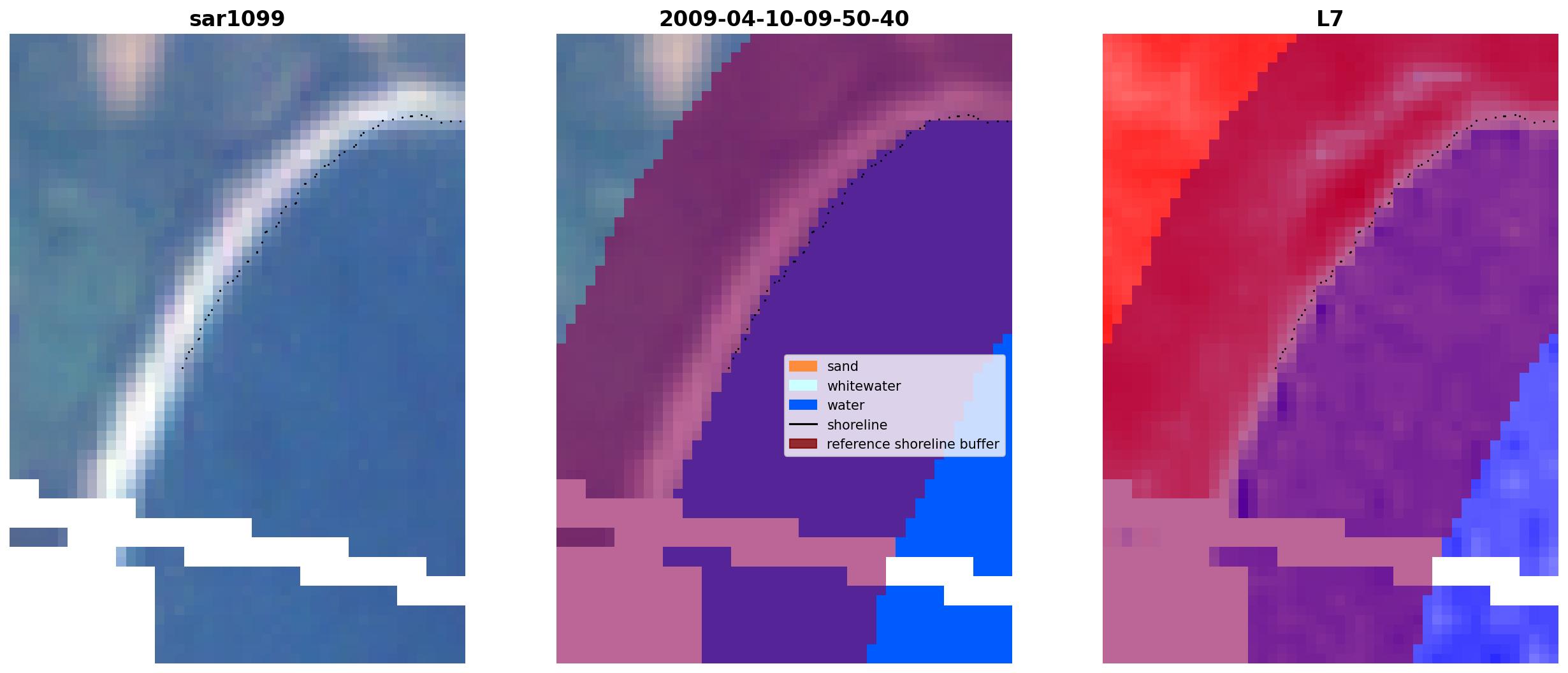 sar1099

2009-04-10-09-50-40

sand
whitewater
water
shoreline
reference shoreline buffer

L7